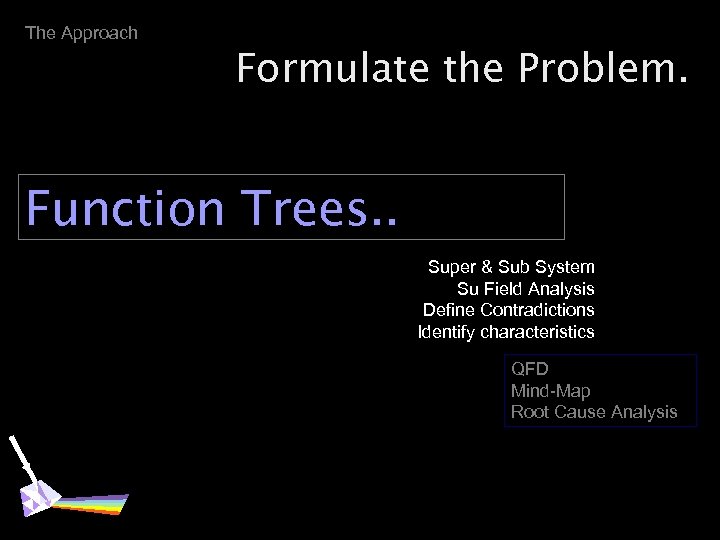 The Approach

Formulate the Problem.

Function Trees..

Super & Sub System
Su Field Analysis
Define Contradictions
Identify characteristics

QFD
Mind-Map
Root Cause Analysis